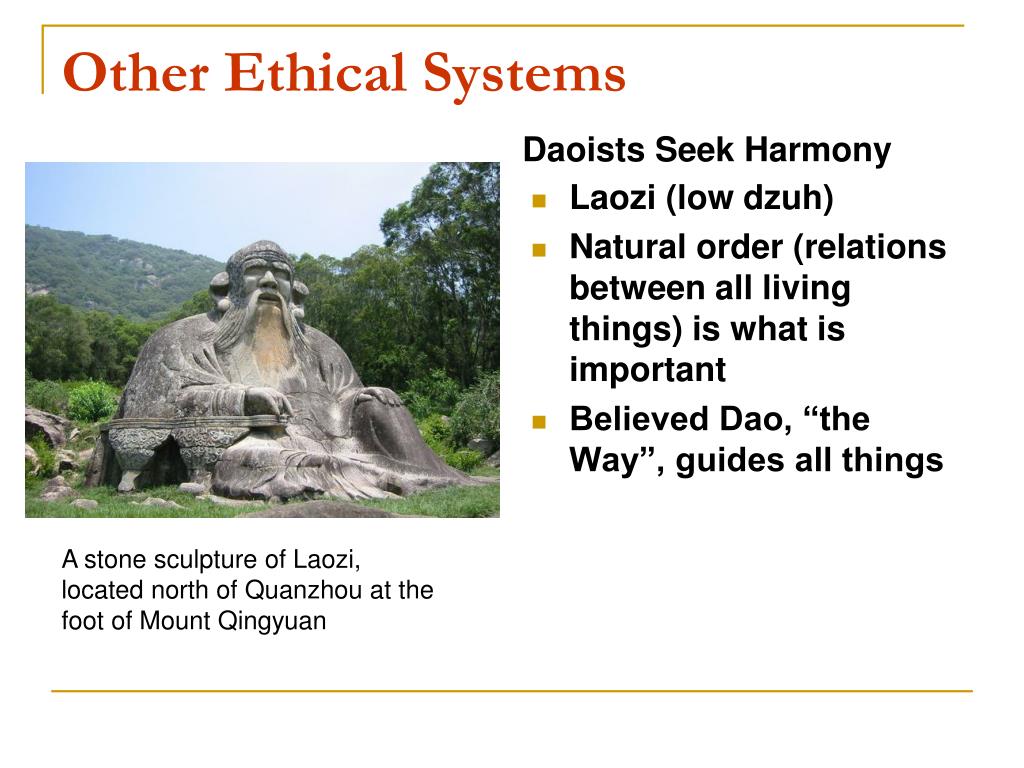 Other Ethical Systems

Daoists Seek Harmony

- Laozi (low dzuh)
- Natural order (relations between all living things) is what is important
- Believed Dao, “the Way”, guides all things

A stone sculpture of Laozi, located north of Quanzhou at the foot of Mount Qingyuan